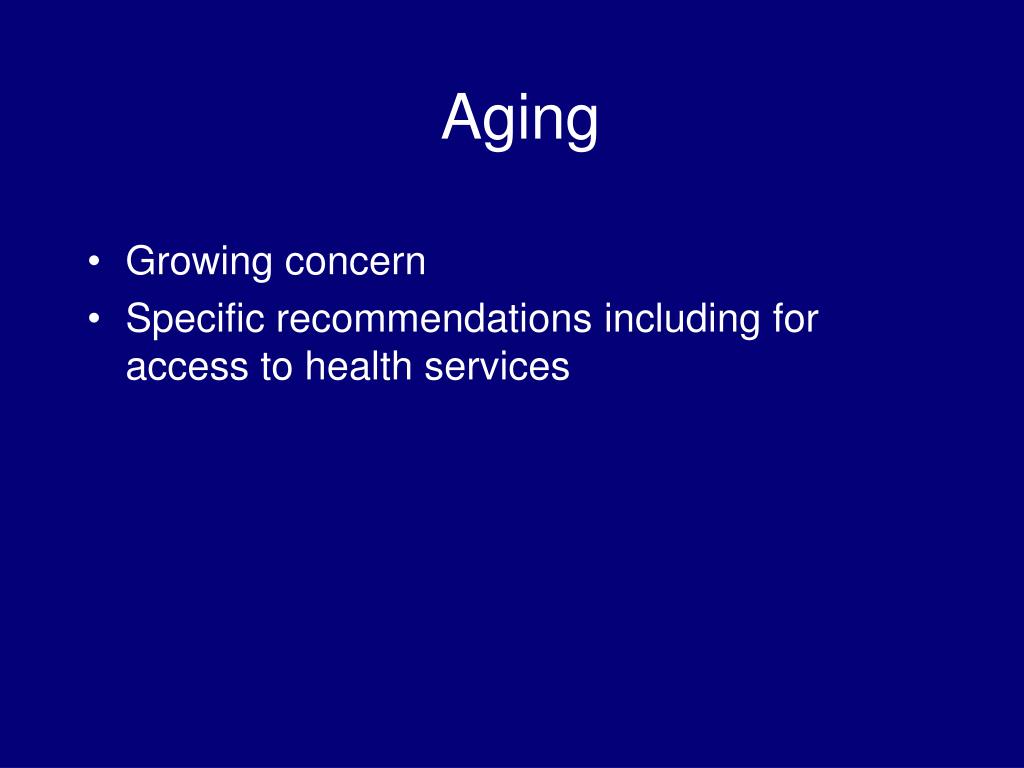 Aging

• Growing concern
• Specific recommendations including for access to health services